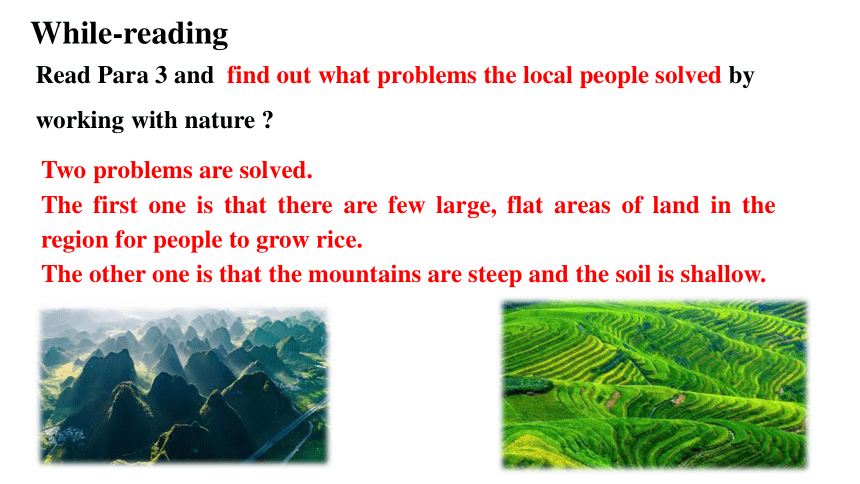 While-reading

Read Para 3 and find out what problems the local people solved by working with nature ?

Two problems are solved.
The first one is that there are few large, flat areas of land in the region for people to grow rice.
The other one is that the mountains are steep and the soil is shallow.